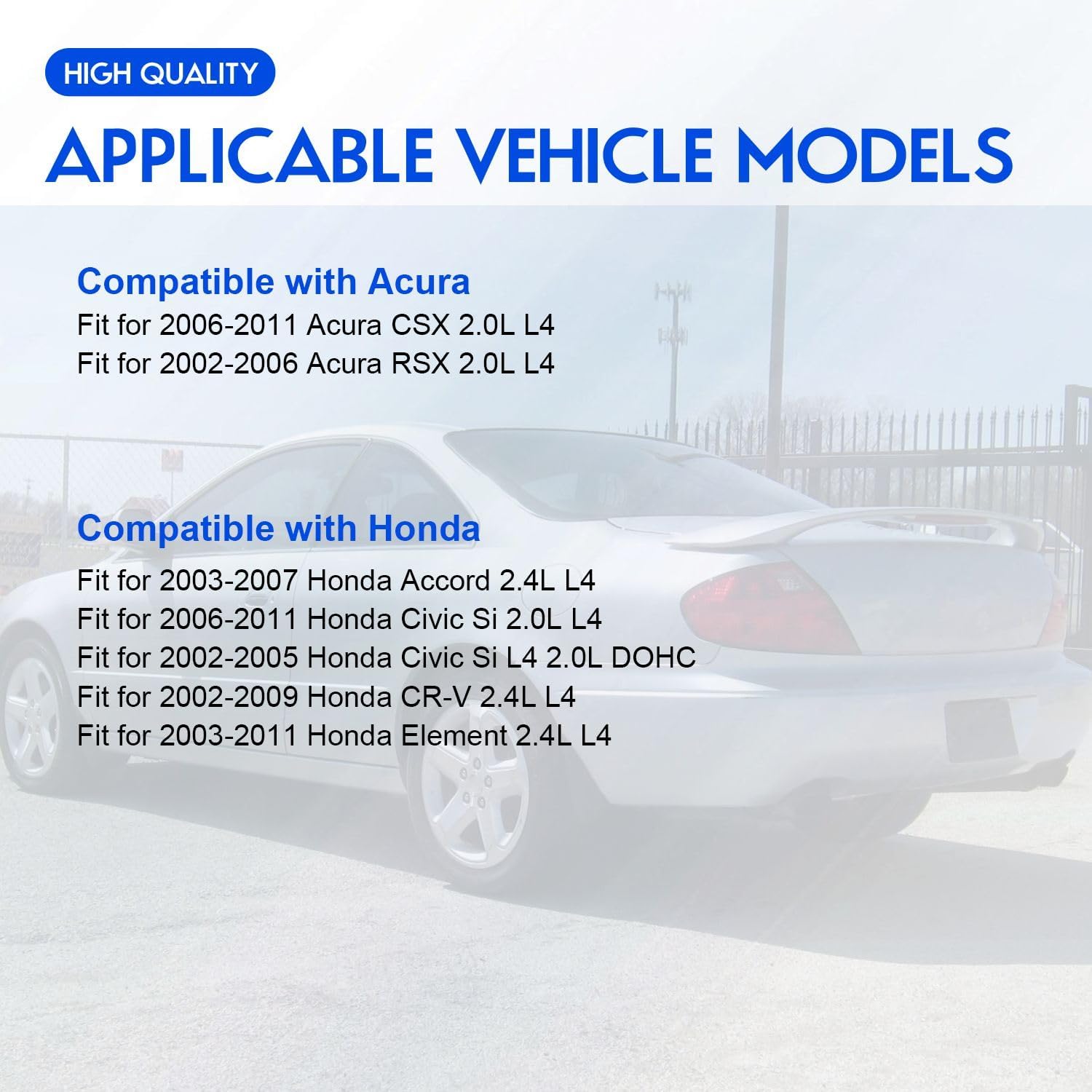 HIGH QUALITY

APPLICABLE VEHICLE MODELS

Compatible with Acura

Fit for 2006-2011 Acura CSX 2.0L L4
Fit for 2002-2006 Acura RSX 2.0L L4

Compatible with Honda

Fit for 2003-2007 Honda Accord 2.4L L4
Fit for 2006-2011 Honda Civic Si 2.0L L4
Fit for 2002-2005 Honda Civic Si L4 2.0L DOHC
Fit for 2002-2009 Honda CR-V 2.4L L4
Fit for 2003-2011 Honda Element 2.4L L4